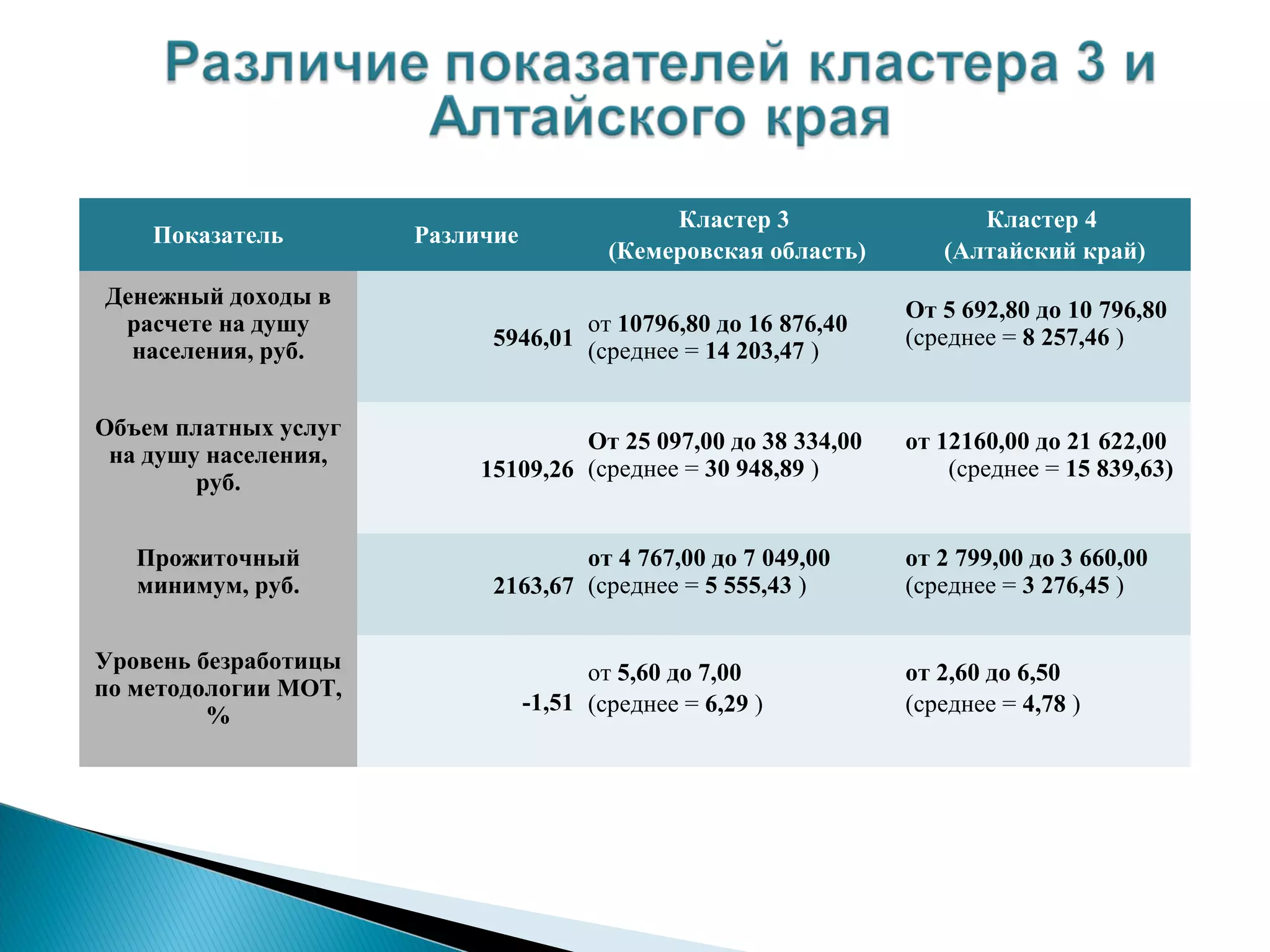 Различие показателей кластера 3 и Алтайского края

| Показатель | Различие | Кластер 3 (Кемеровская область) | Кластер 4 (Алтайский край) |
|---|---|---|---|
| Денежный доходы в расчете на душу населения, руб. | 5946,01 | от 10796,80 до 16 876,40 (среднее = 14 203,47 ) | От 5 692,80 до 10 796,80 (среднее = 8 257,46 ) |
| Объем платных услуг на душу населения, руб. | 15109,26 | От 25 097,00 до 38 334,00 (среднее = 30 948,89 ) | от 12160,00 до 21 622,00 (среднее = 15 839,63) |
| Прожиточный минимум, руб. | 2163,67 | от 4 767,00 до 7 049,00 (среднее = 5 555,43 ) | от 2 799,00 до 3 660,00 (среднее = 3 276,45 ) |
| Уровень безработицы по методологии МОТ, % | -1,51 | от 5,60 до 7,00 (среднее = 6,29 ) | от 2,60 до 6,50 (среднее = 4,78 ) |